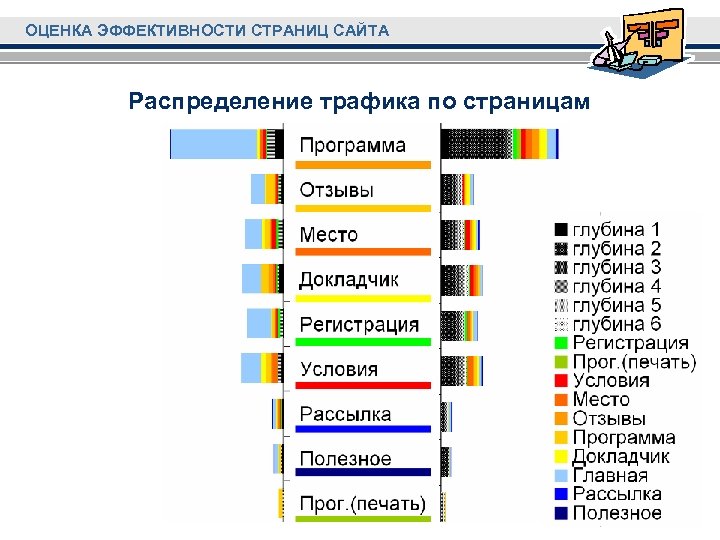 ОЦЕНКА ЭФФЕКТИВНОСТИ СТРАНИЦ САЙТА

Распределение трафика по страницам

Программа
Отзывы
Место
Докладчик
Регистрация
Условия
Рассылка
Полезное
Прог.(печать)

глубина 1
глубина 2
глубина 3
глубина 4
глубина 5
глубина 6
Регистрация
Прог.(печать)
Условия
Место
Отзывы
Программа
Докладчик
Главная
Рассылка
Полезное